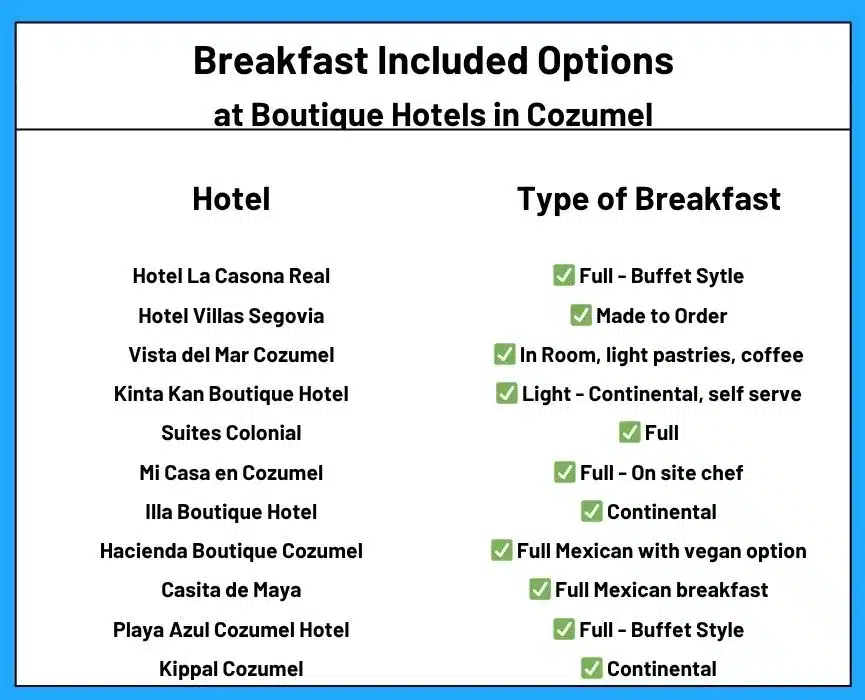 Breakfast Included Options
at Boutique Hotels in Cozumel

| Hotel | Type of Breakfast |
|---|---|
| Hotel La Casona Real | ✅ Full - Buffet Sytle |
| Hotel Villas Segovia | ✅ Made to Order |
| Vista del Mar Cozumel | ✅ In Room, light pastries, coffee |
| Kinta Kan Boutique Hotel | ✅ Light - Continental, self serve |
| Suites Colonial | ✅ Full |
| Mi Casa en Cozumel | ✅ Full - On site chef |
| Illa Boutique Hotel | ✅ Continental |
| Hacienda Boutique Cozumel | ✅ Full Mexican with vegan option |
| Casita de Maya | ✅ Full Mexican breakfast |
| Playa Azul Cozumel Hotel | ✅ Full - Buffet Style |
| Kippal Cozumel | ✅ Continental |